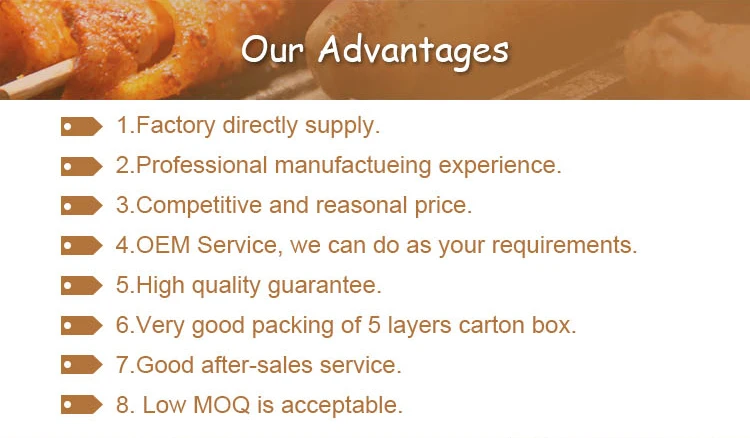 Our Advantages

1.Factory directly supply.

2.Professional manufactueing experience.

3.Competitive and reasonal price.

4.OEM Service, we can do as your requirements.

5.High quality guarantee.

6.Very good packing of 5 layers carton box.

7.Good after-sales service.

8. Low MOQ is acceptable.